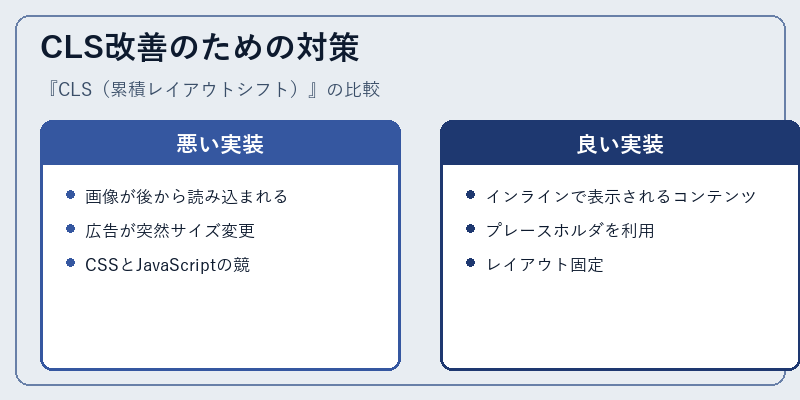 CLS改善のための対策

『CLS（累積レイアウトシフト）』の比較

悪い実装

- 画像が後から読み込まれる
- 広告が突然サイズ変更
- CSSとJavaScriptの競

良い実装

- インラインで表示されるコンテンツ
- プレースホルダを利用
- レイアウト固定